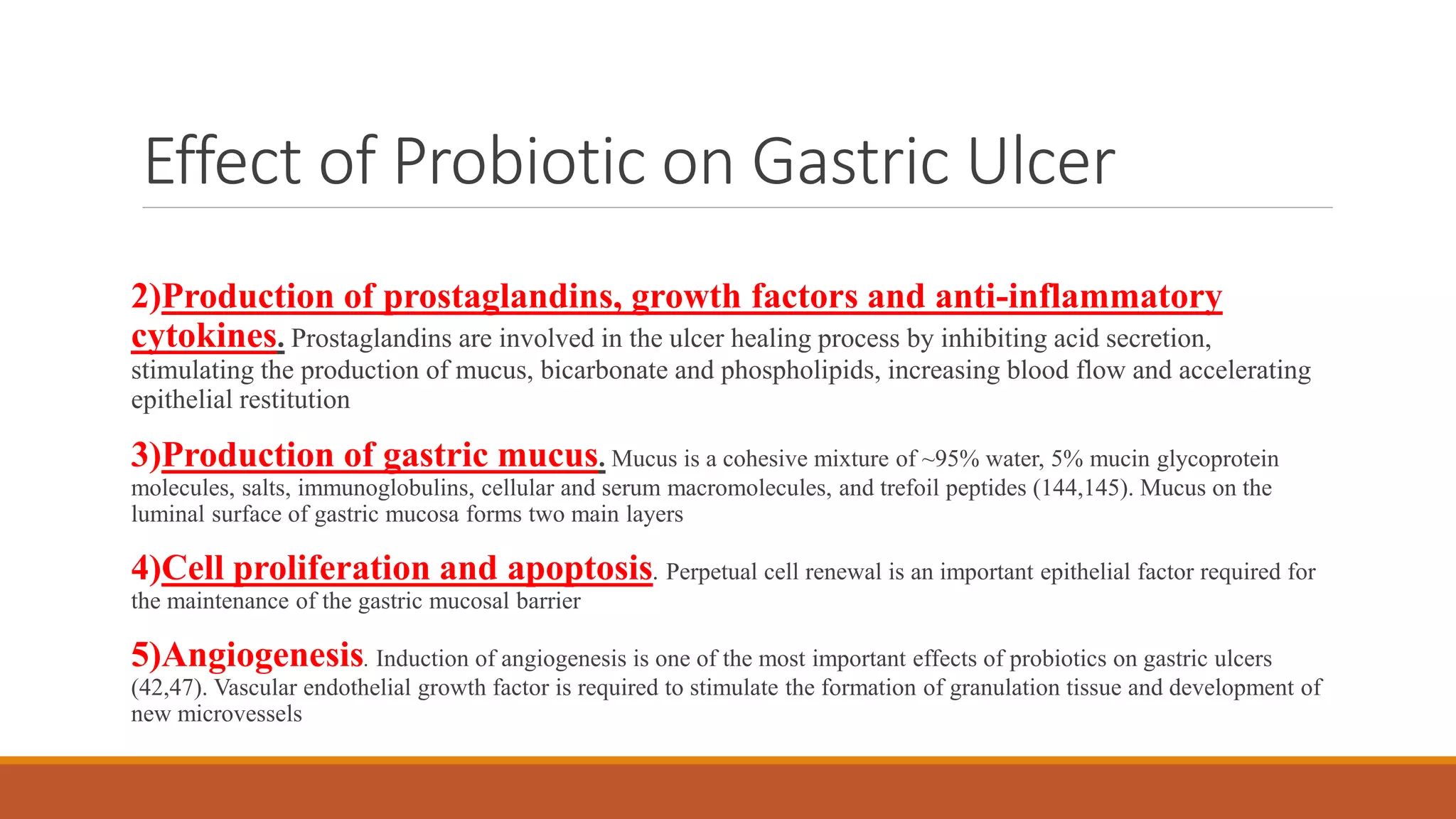 Effect of Probiotic on Gastric Ulcer

2)Production of prostaglandins, growth factors and anti-inflammatory cytokines. Prostaglandins are involved in the ulcer healing process by inhibiting acid secretion, stimulating the production of mucus, bicarbonate and phospholipids, increasing blood flow and accelerating epithelial restitution

3)Production of gastric mucus. Mucus is a cohesive mixture of ~95% water, 5% mucin glycoprotein molecules, salts, immunoglobulins, cellular and serum macromolecules, and trefoil peptides (144,145). Mucus on the luminal surface of gastric mucosa forms two main layers

4)Cell proliferation and apoptosis. Perpetual cell renewal is an important epithelial factor required for the maintenance of the gastric mucosal barrier

5)Angiogenesis. Induction of angiogenesis is one of the most important effects of probiotics on gastric ulcers (42,47). Vascular endothelial growth factor is required to stimulate the formation of granulation tissue and development of new microvessels